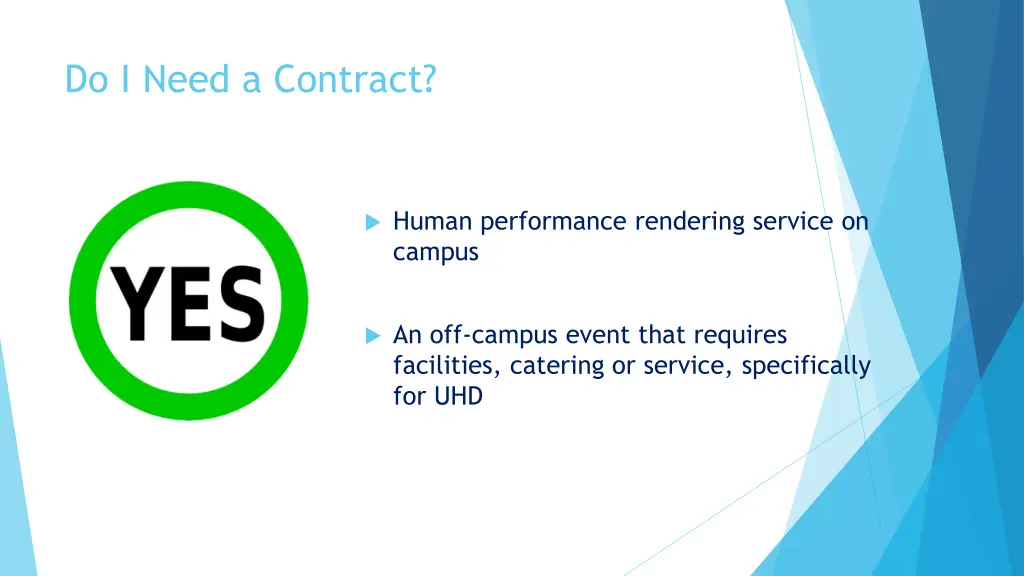 Do I Need a Contract?

YES

Human performance rendering service on campus

An off-campus event that requires facilities, catering or service, specifically for UHD